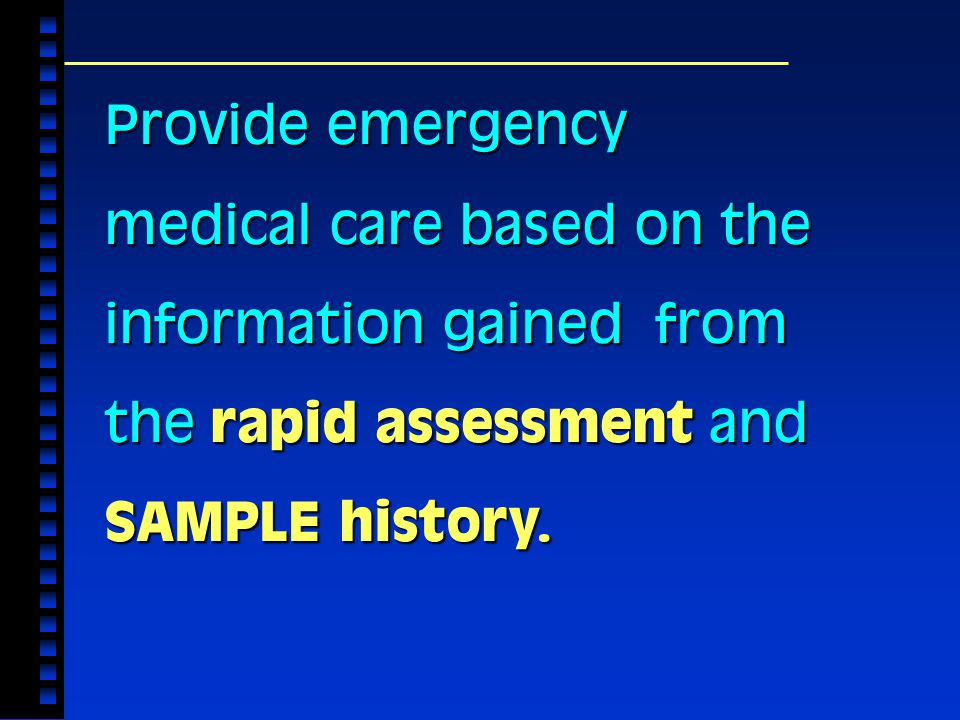 Provide emergency medical care based on the information gained from the rapid assessment and SAMPLE history.